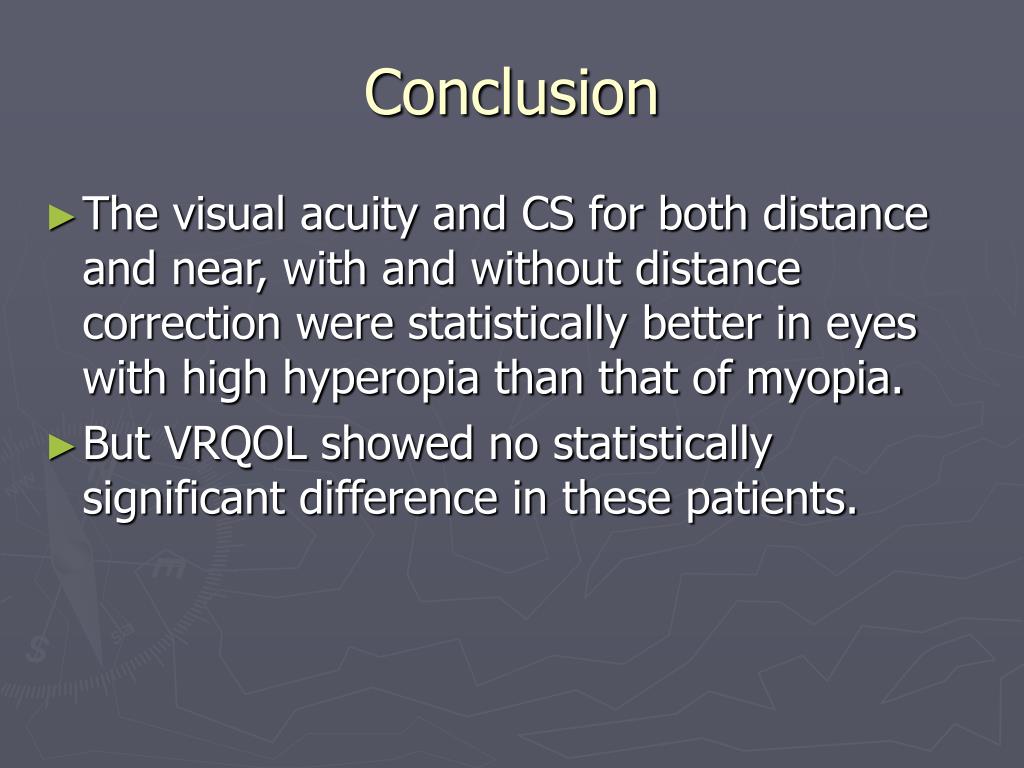 Conclusion

►The visual acuity and CS for both distance and near, with and without distance correction were statistically better in eyes with high hyperopia than that of myopia.

►But VRQOL showed no statistically significant difference in these patients.